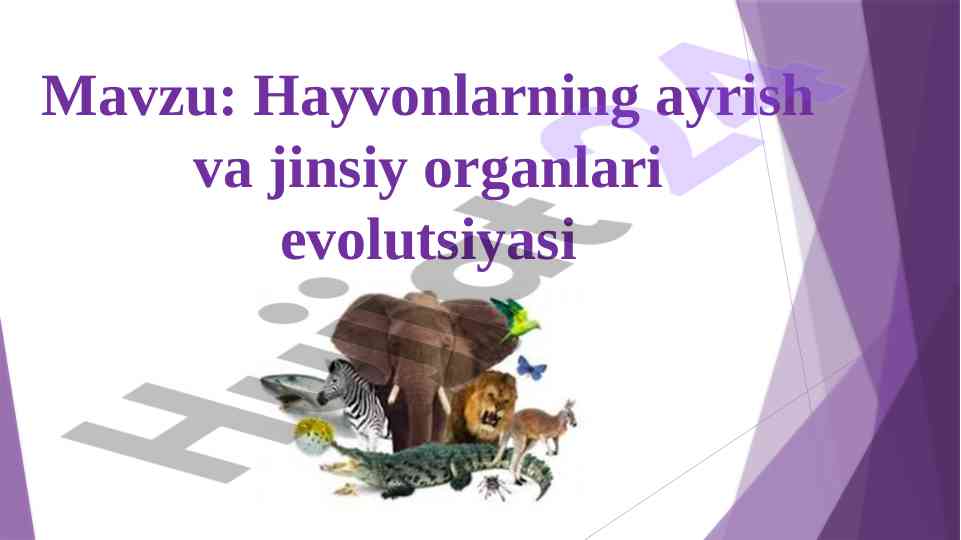 Mavzu: Hayvonlarning ayrish va jinsiy organlari evolutsiyasi

Hujjat24